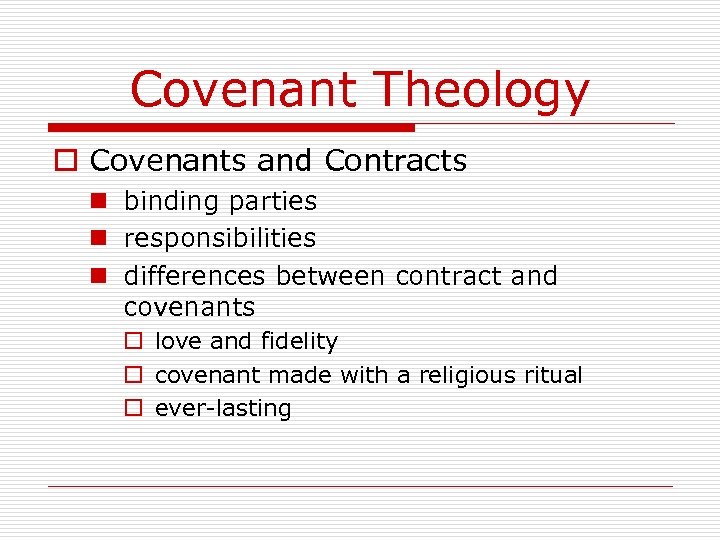 Covenant Theology

Covenants and Contracts
binding parties
responsibilities
differences between contract and covenants
love and fidelity
covenant made with a religious ritual
ever-lasting